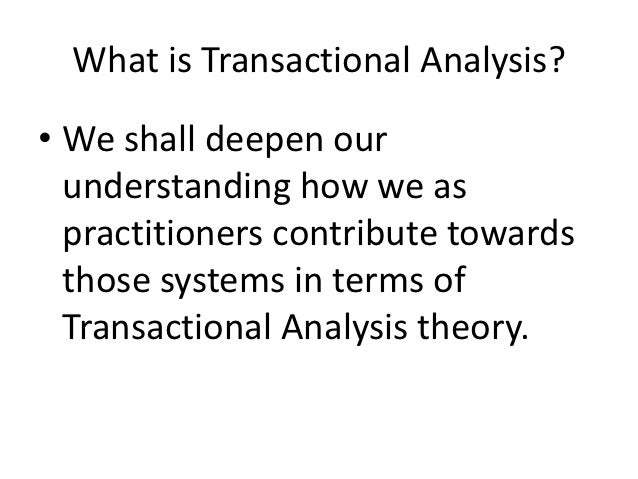 What is Transactional Analysis?

• We shall deepen our understanding how we as practitioners contribute towards those systems in terms of Transactional Analysis theory.